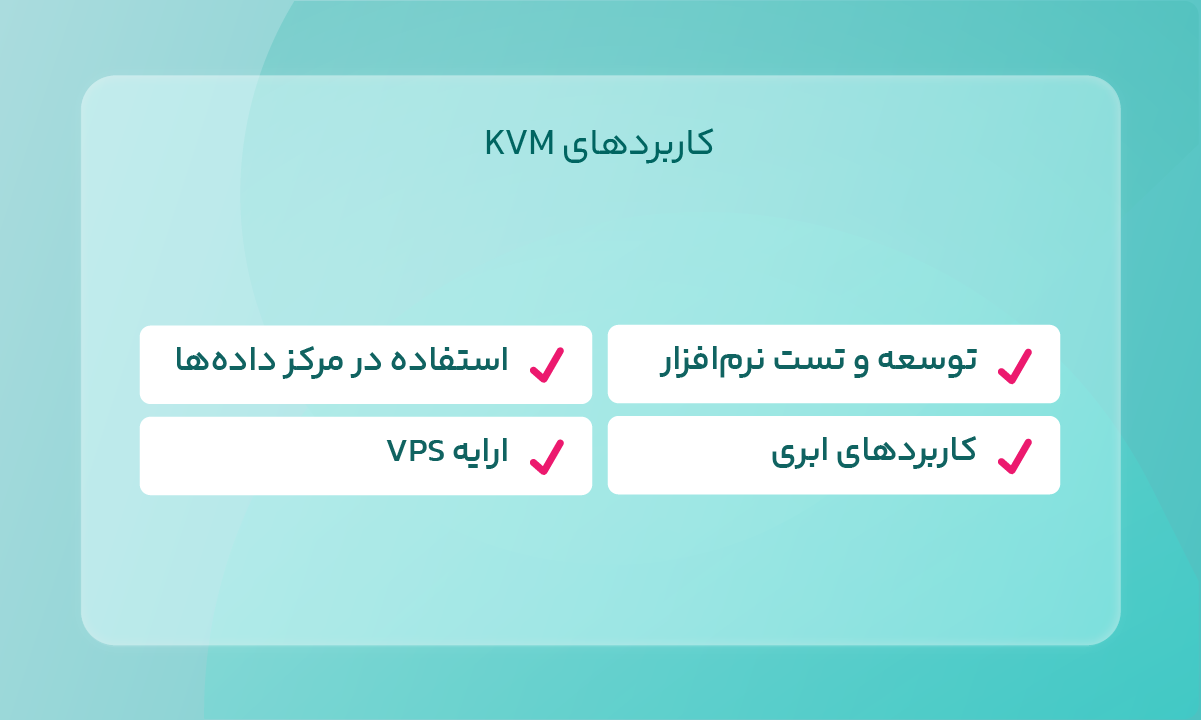 کاربردهای KVM

توسعه و تست نرم‌افزار

استفاده در مرکز داده‌ها

کاربردهای ابری

ارایه VPS